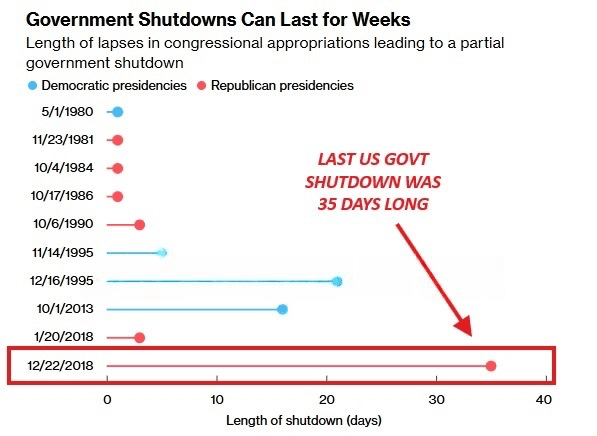 Government Shutdowns Can Last for Weeks
Length of lapses in congressional appropriations leading to a partial government shutdown

Democratic presidencies Republican presidencies

5/1/1980
11/23/1981
10/4/1984
10/17/1986
10/6/1990
11/14/1995
12/16/1995
10/1/2013
1/20/2018
12/22/2018

LAST US GOVT SHUTDOWN WAS 35 DAYS LONG

0 10 20 30 40
Length of shutdown (days)